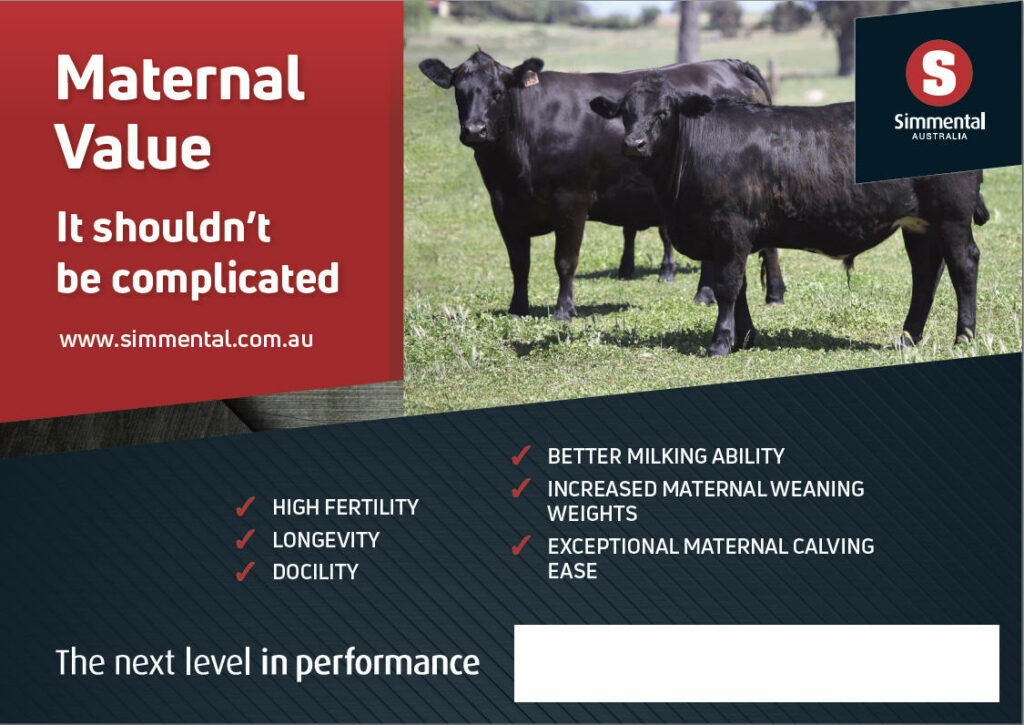 Maternal Value

It shouldn't be complicated

www.simmental.com.au

S
Simmental
AUSTRALIA

✓ HIGH FERTILITY
✓ LONGEVITY
✓ DOCILITY

✓ BETTER MILKING ABILITY
✓ INCREASED MATERNAL WEANING WEIGHTS
✓ EXCEPTIONAL MATERNAL CALVING EASE

The next level in performance